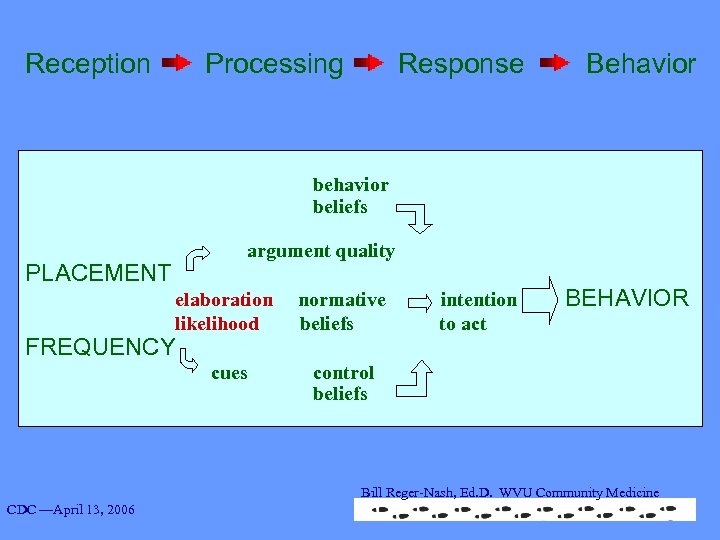 Reception Processing Response Behavior

behavior beliefs

argument quality

PLACEMENT

elaboration likelihood

normative beliefs

intention to act

BEHAVIOR

FREQUENCY

cues

control beliefs

Bill Reger-Nash, Ed.D. WVU Community Medicine

CDC —April 13, 2006